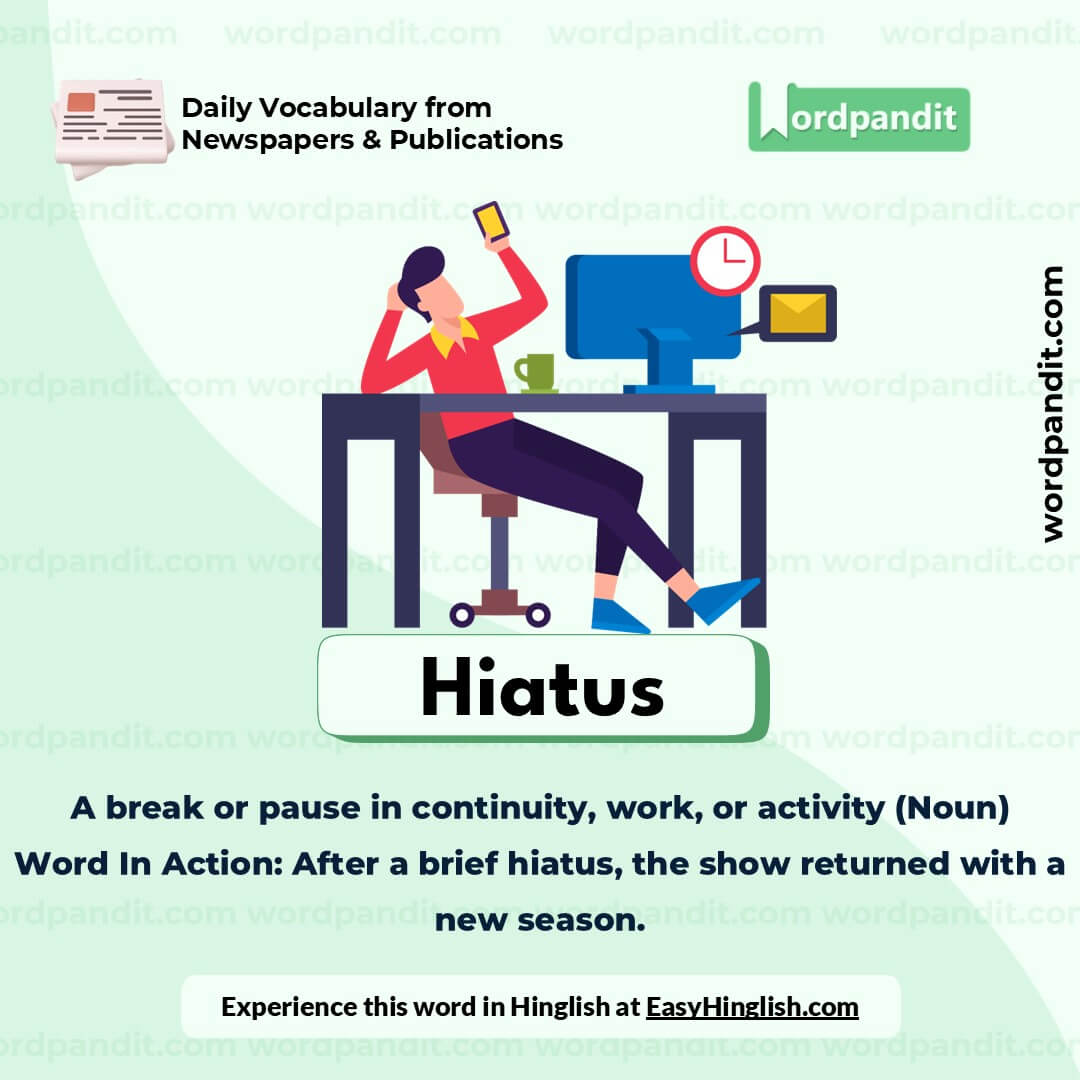 Daily Vocabulary from Newspapers & Publications

Wordpandit

wordpandit.com

Hiatus

A break or pause in continuity, work, or activity (Noun)

Word In Action: After a brief hiatus, the show returned with a new season.

Experience this word in Hinglish at EasyHinglish.com